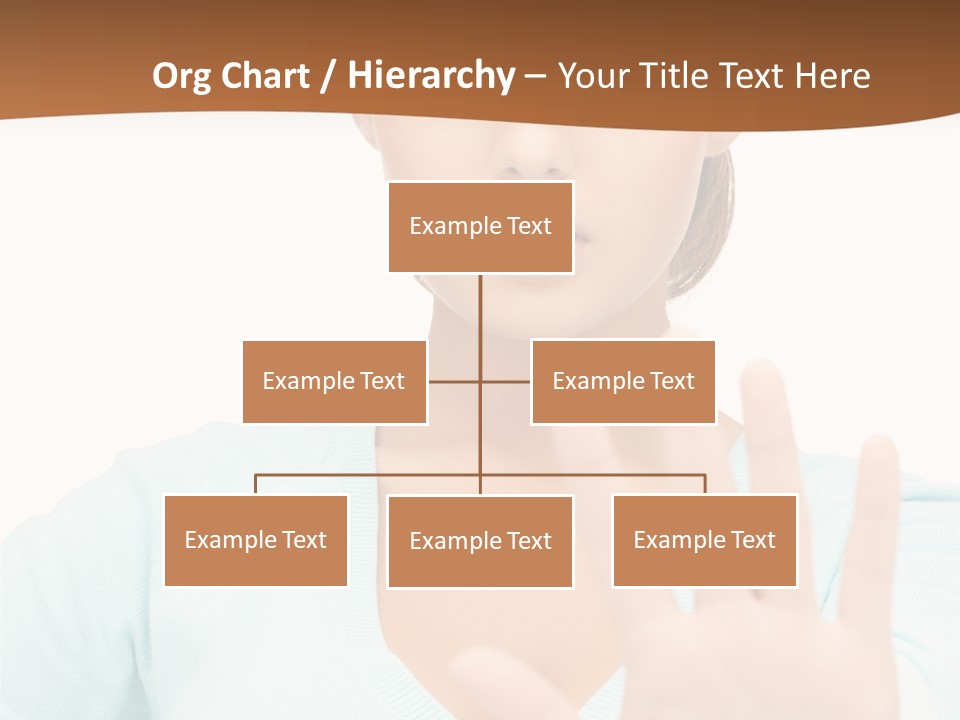 Org Chart / Hierarchy – Your Title Text Here

Example Text

Example Text

Example Text

Example Text

Example Text

Example Text